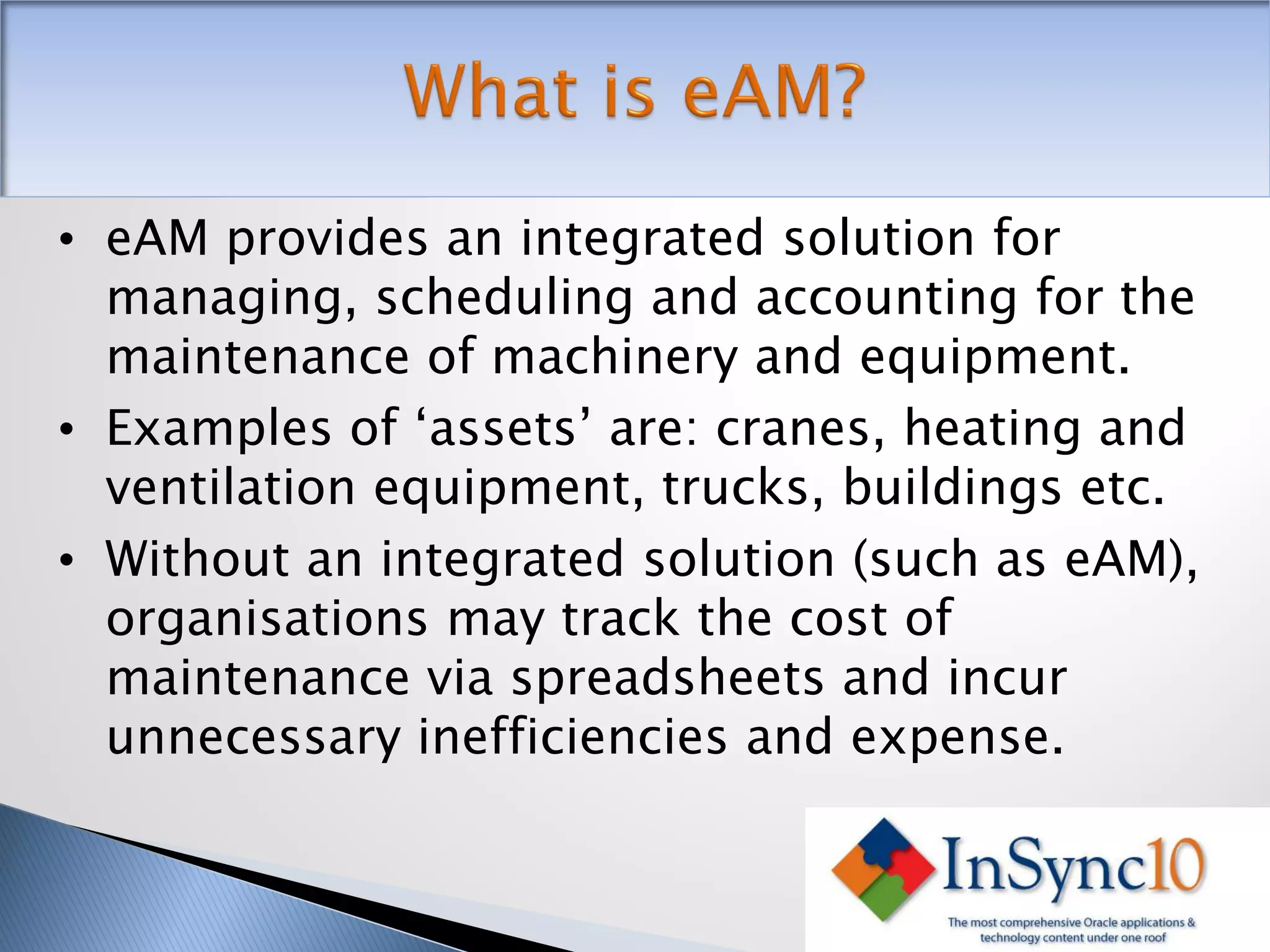 What is eAM?

• eAM provides an integrated solution for managing, scheduling and accounting for the maintenance of machinery and equipment.
• Examples of ‘assets’ are: cranes, heating and ventilation equipment, trucks, buildings etc.
• Without an integrated solution (such as eAM), organisations may track the cost of maintenance via spreadsheets and incur unnecessary inefficiencies and expense.

InSync10
The most comprehensive Oracle applications & technology content under one roof